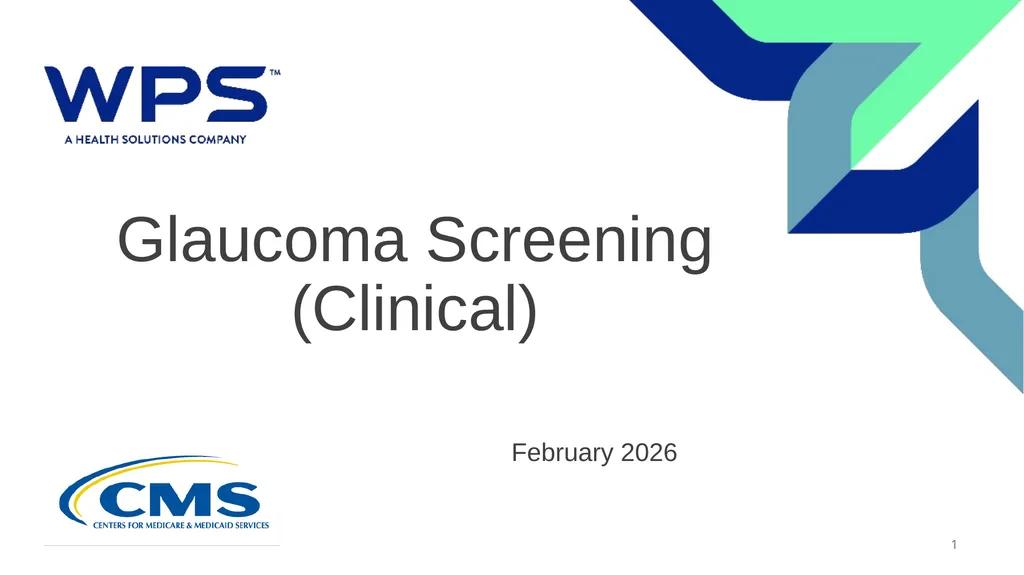 WPS™
A HEALTH SOLUTIONS COMPANY

Glaucoma Screening (Clinical)

February 2026

CMS
CENTERS FOR MEDICARE & MEDICAID SERVICES

1